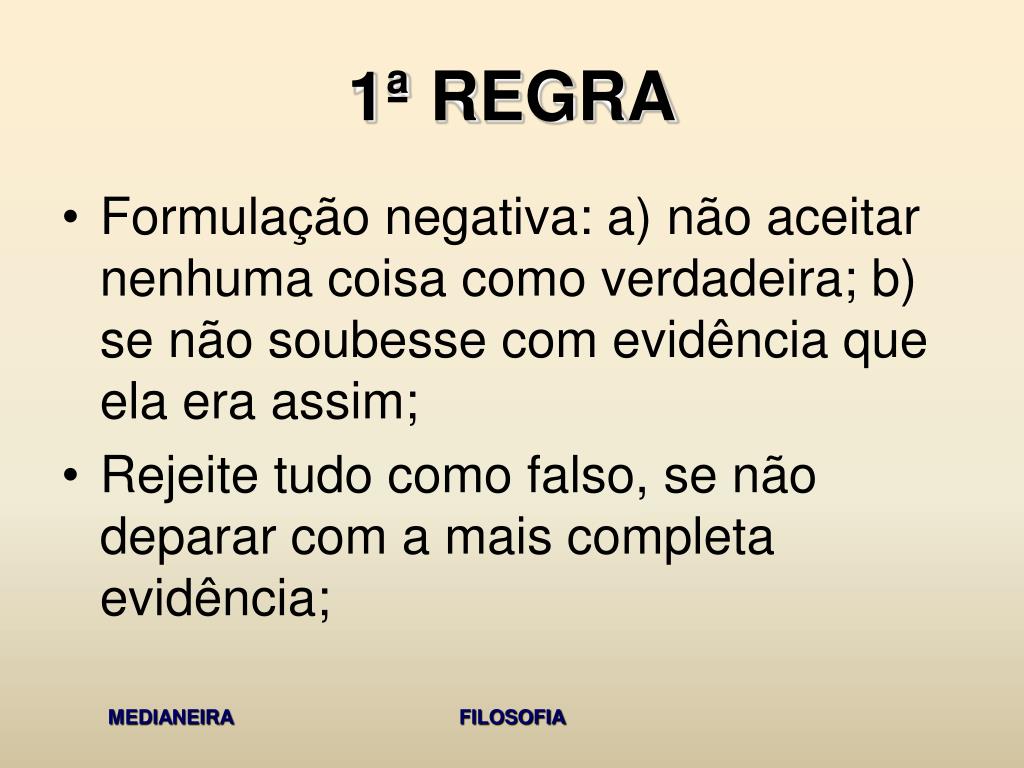 1ª REGRA

• Formulação negativa: a) não aceitar nenhuma coisa como verdadeira; b) se não soubesse com evidência que ela era assim;

• Rejeite tudo como falso, se não deparar com a mais completa evidência;

MEDIANEIRA

FILOSOFIA